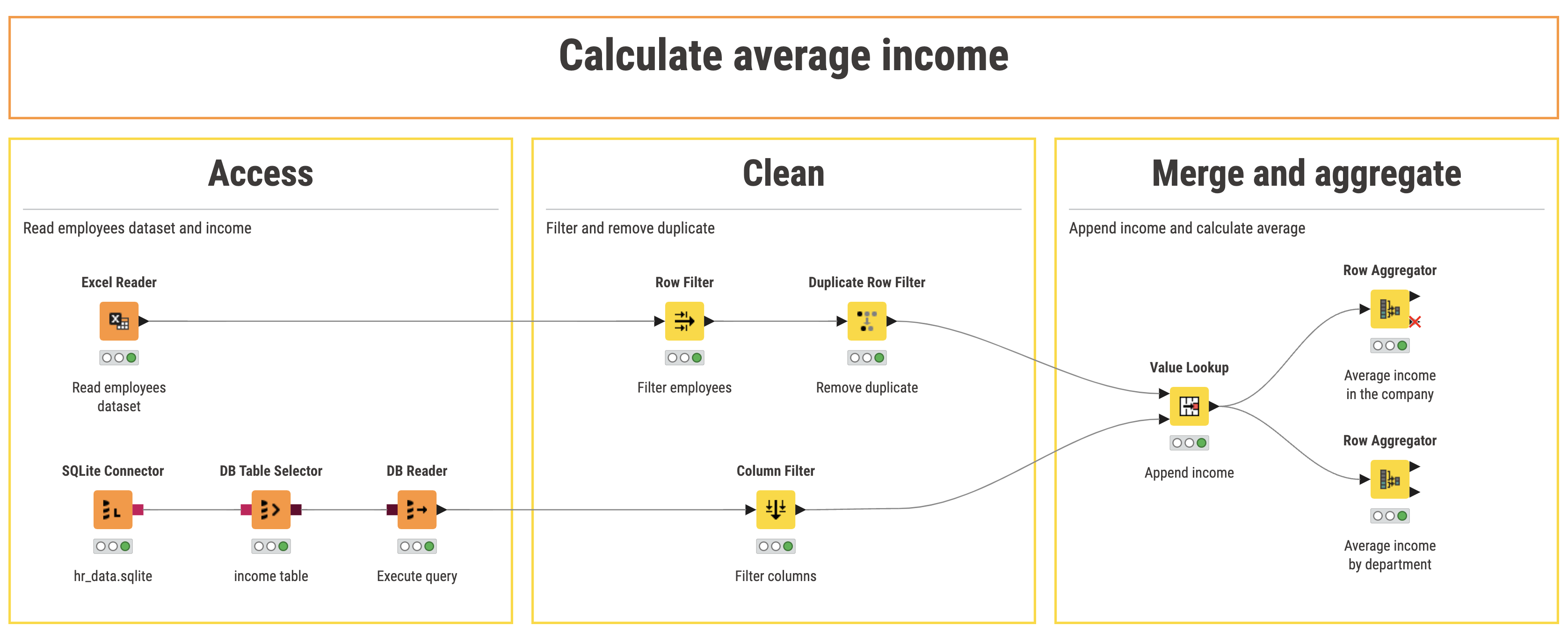 Calculate average income

Access

Read employees dataset and income

Excel Reader

Read employees dataset

SQLite Connector

hr_data.sqlite

DB Table Selector

income table

DB Reader

Execute query

Clean

Filter and remove duplicate

Row Filter

Filter employees

Duplicate Row Filter

Remove duplicate

Column Filter

Filter columns

Merge and aggregate

Append income and calculate average

Value Lookup

Append income

Row Aggregator

Average income in the company

Row Aggregator

Average income by department